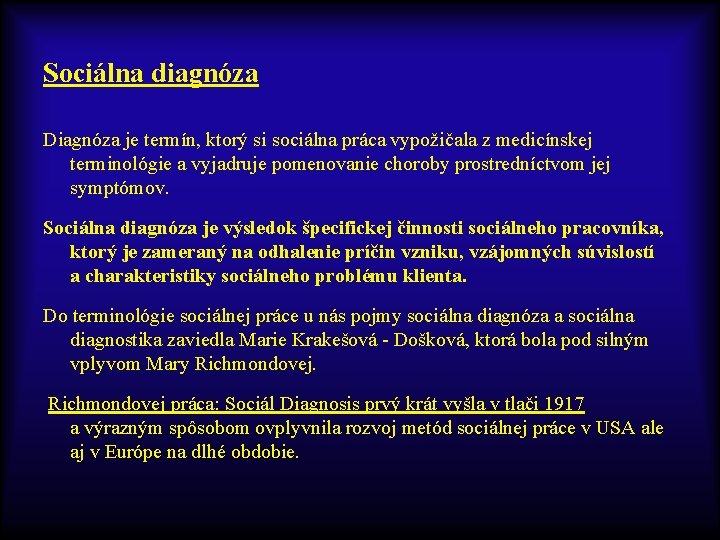 Sociálna diagnóza

Diagnóza je termín, ktorý si sociálna práca vypožičala z medicínskej terminológie a vyjadruje pomenovanie choroby prostredníctvom jej symptómov.

Sociálna diagnóza je výsledok špecifickej činnosti sociálneho pracovníka, ktorý je zameraný na odhalenie príčin vzniku, vzájomných súvislostí a charakteristiky sociálneho problému klienta.

Do terminológie sociálnej práce u nás pojmy sociálna diagnóza a sociálna diagnostika zaviedla Marie Krakešová - Došková, ktorá bola pod silným vplyvom Mary Richmondovej.

Richmondovej práca: Sociál Diagnosis prvý krát vyšla v tlači 1917 a výrazným spôsobom ovplyvnila rozvoj metód sociálnej práce v USA ale aj v Európe na dlhé obdobie.